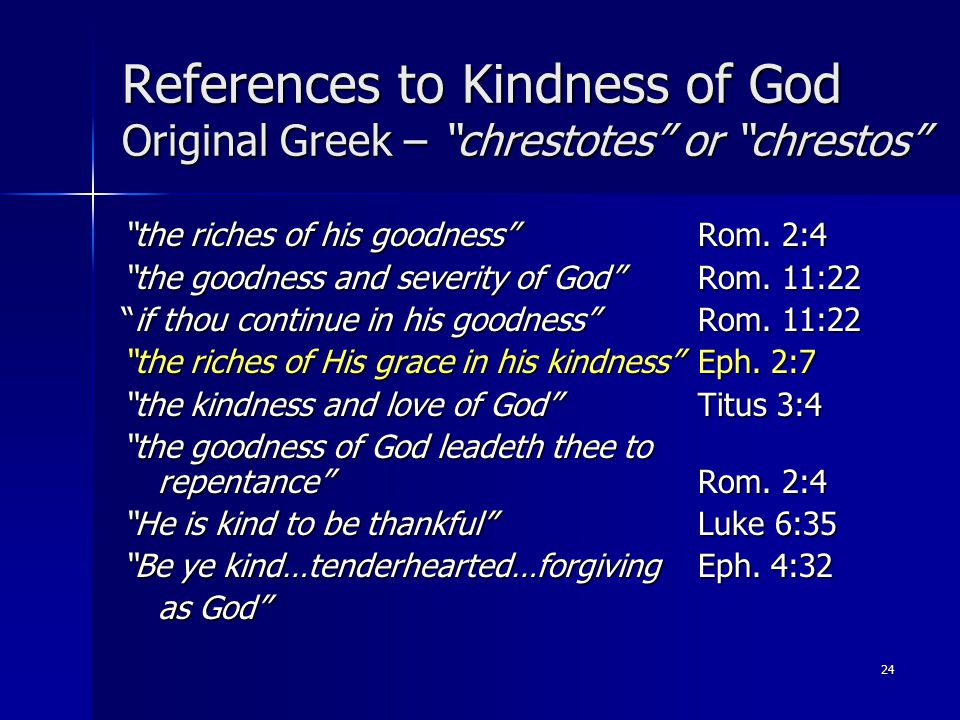 References to Kindness of God
Original Greek – "chrestotes" or "chrestos"

| | |
|---|---|
| "the riches of his goodness" | Rom. 2:4 |
| "the goodness and severity of God" | Rom. 11:22 |
| "if thou continue in his goodness" | Rom. 11:22 |
| "the riches of His grace in his kindness" | Eph. 2:7 |
| "the kindness and love of God" | Titus 3:4 |
| "the goodness of God leadeth thee to repentance" | Rom. 2:4 |
| "He is kind to be thankful" | Luke 6:35 |
| "Be ye kind…tenderhearted…forgiving as God" | Eph. 4:32 |

24